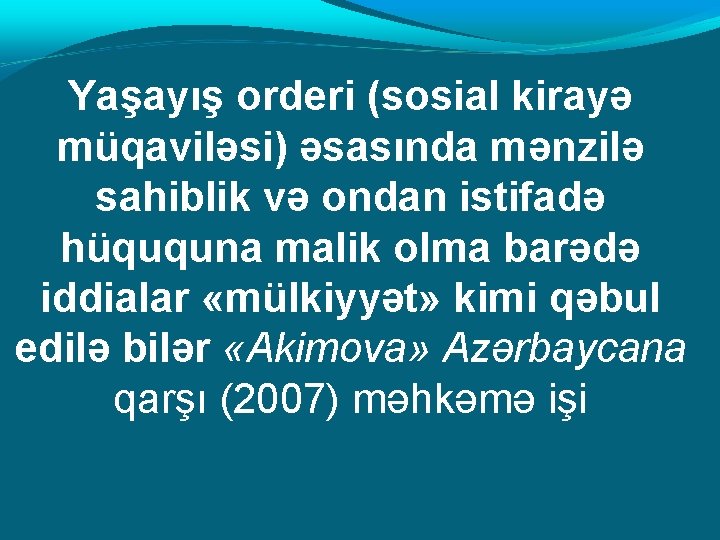 Yaşayış orderi (sosial kirayə müqaviləsi) əsasında mənzilə sahiblik və ondan istifadə hüququna malik olma barədə iddialar «mülkiyyət» kimi qəbul edilə bilər «Akimova» Azərbaycana qarşı (2007) məhkəmə işi